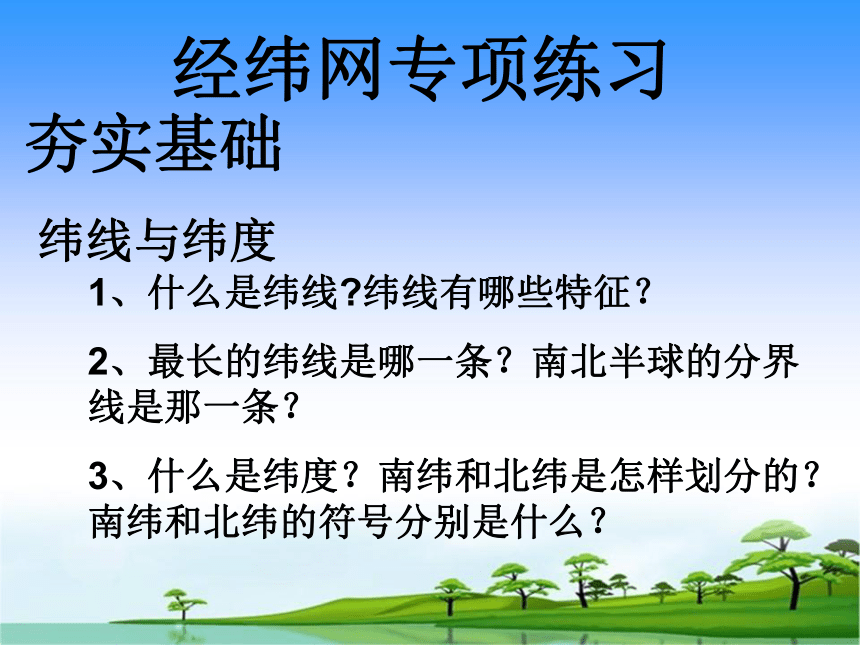 经纬网专项练习

夯实基础

纬线与纬度

1、什么是纬线?纬线有哪些特征？

2、最长的纬线是哪一条？南北半球的分界线是那一条？

3、什么是纬度？南纬和北纬是怎样划分的？南纬和北纬的符号分别是什么？